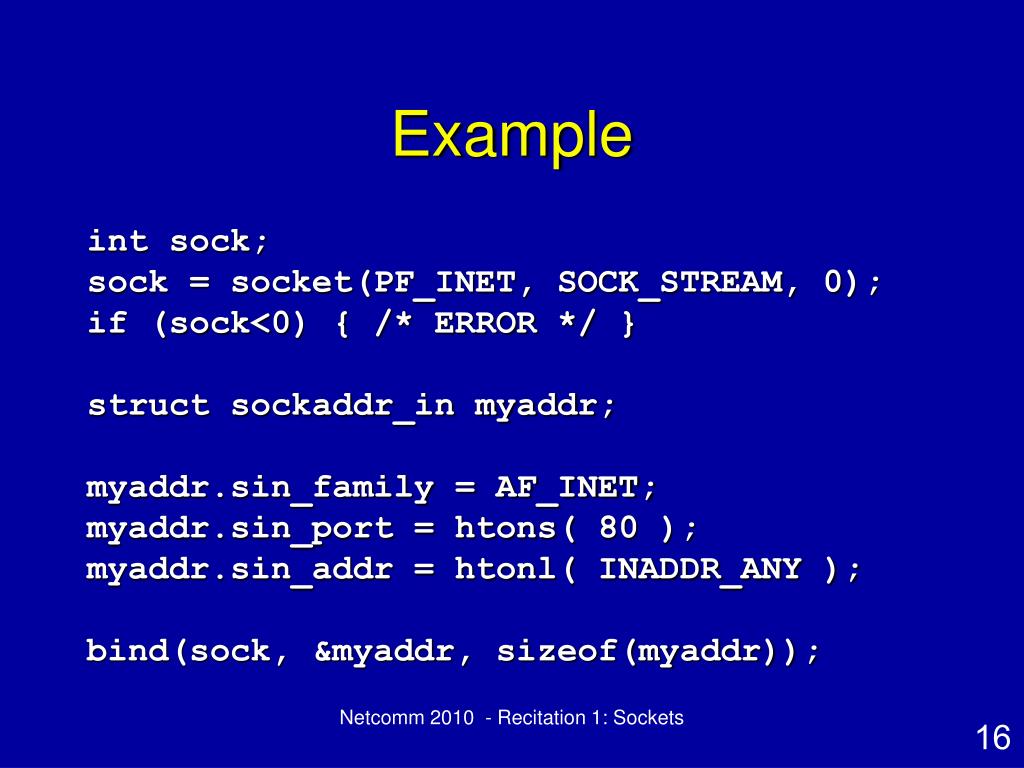 Example

int sock;
sock = socket(PF_INET, SOCK_STREAM, 0);
if (sock<0) { /* ERROR */ }

struct sockaddr_in myaddr;

myaddr.sin_family = AF_INET;
myaddr.sin_port = htons( 80 );
myaddr.sin_addr = htonl( INADDR_ANY );

bind(sock, &myaddr, sizeof(myaddr));

Netcomm 2010 - Recitation 1: Sockets

16